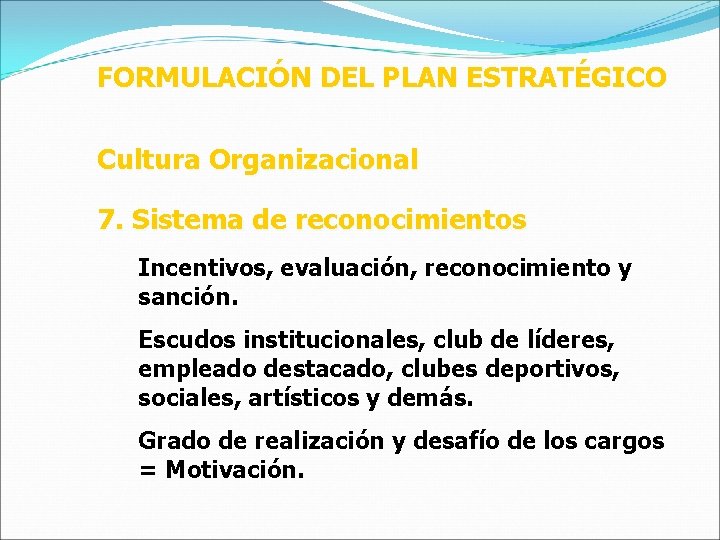 FORMULACIÓN DEL PLAN ESTRATÉGICO

Cultura Organizacional

7. Sistema de reconocimientos

Incentivos, evaluación, reconocimiento y sanción.

Escudos institucionales, club de líderes, empleado destacado, clubes deportivos, sociales, artísticos y demás.

Grado de realización y desafío de los cargos = Motivación.